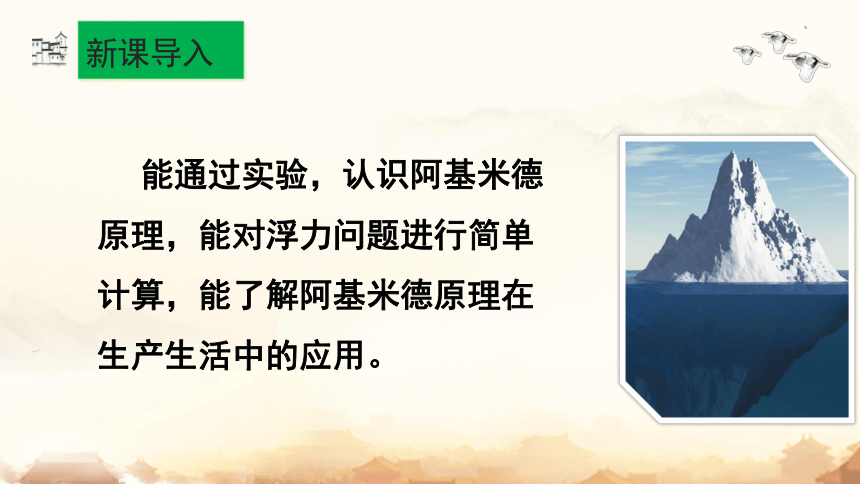 新课导入

能通过实验，认识阿基米德原理，能对浮力问题进行简单计算，能了解阿基米德原理在生产生活中的应用。